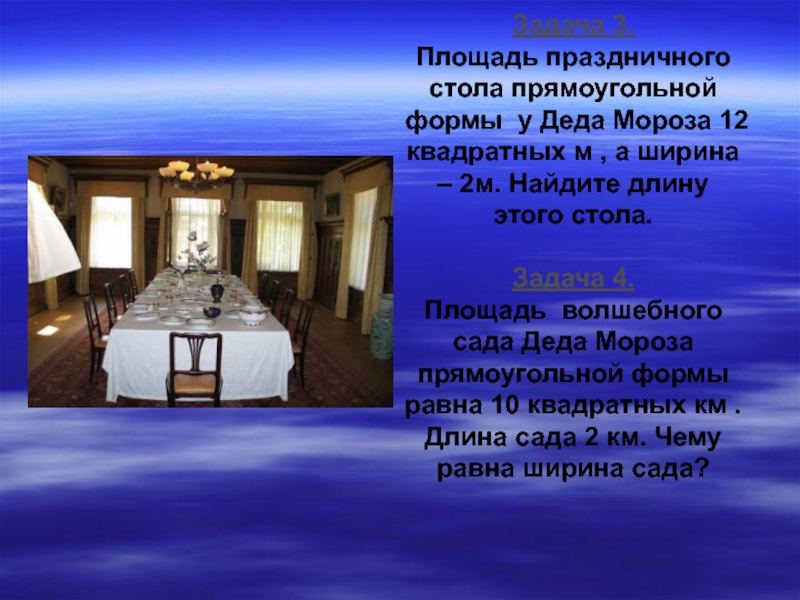 Задача 3.
Площадь праздничного стола прямоугольной формы у Деда Мороза 12 квадратных м , а ширина – 2м. Найдите длину этого стола.

Задача 4.
Площадь волшебного сада Деда Мороза прямоугольной формы равна 10 квадратных км . Длина сада 2 км. Чему равна ширина сада?